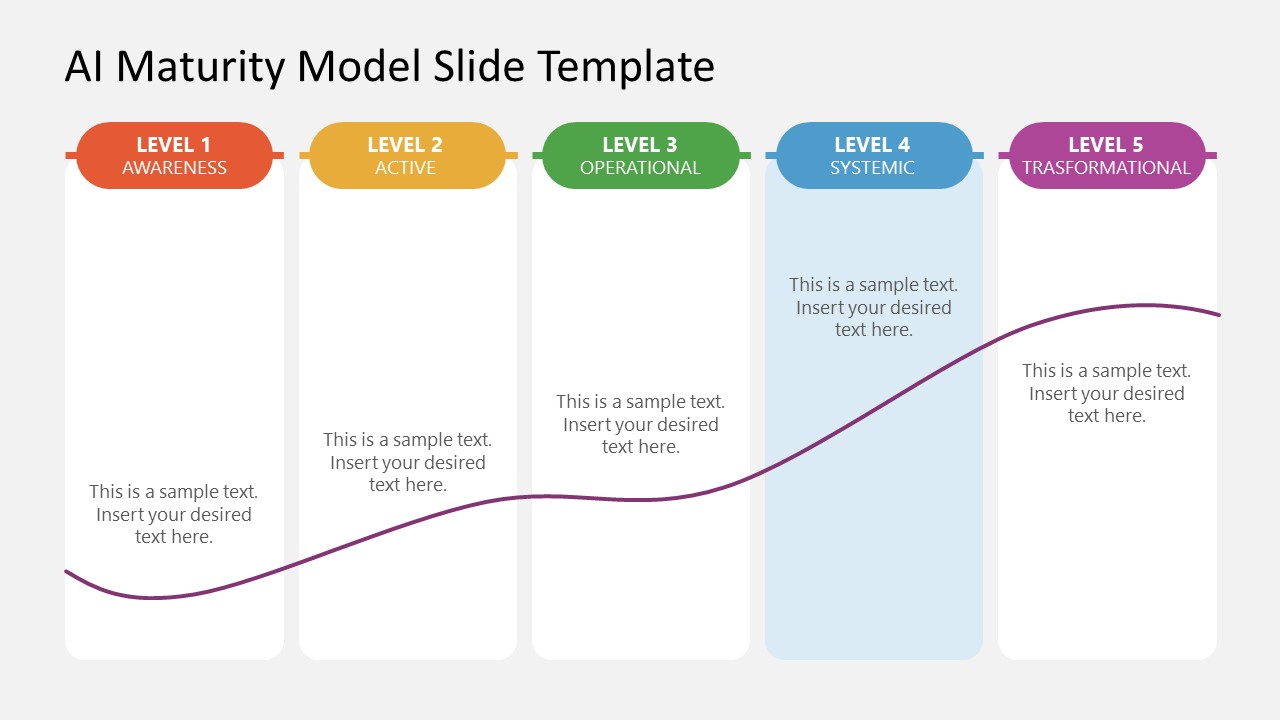 AI Maturity Model Slide Template

LEVEL 1
AWARENESS

This is a sample text. Insert your desired text here.

LEVEL 2
ACTIVE

This is a sample text. Insert your desired text here.

LEVEL 3
OPERATIONAL

This is a sample text. Insert your desired text here.

LEVEL 4
SYSTEMIC

This is a sample text. Insert your desired text here.

LEVEL 5
TRASFORMATIONAL

This is a sample text. Insert your desired text here.